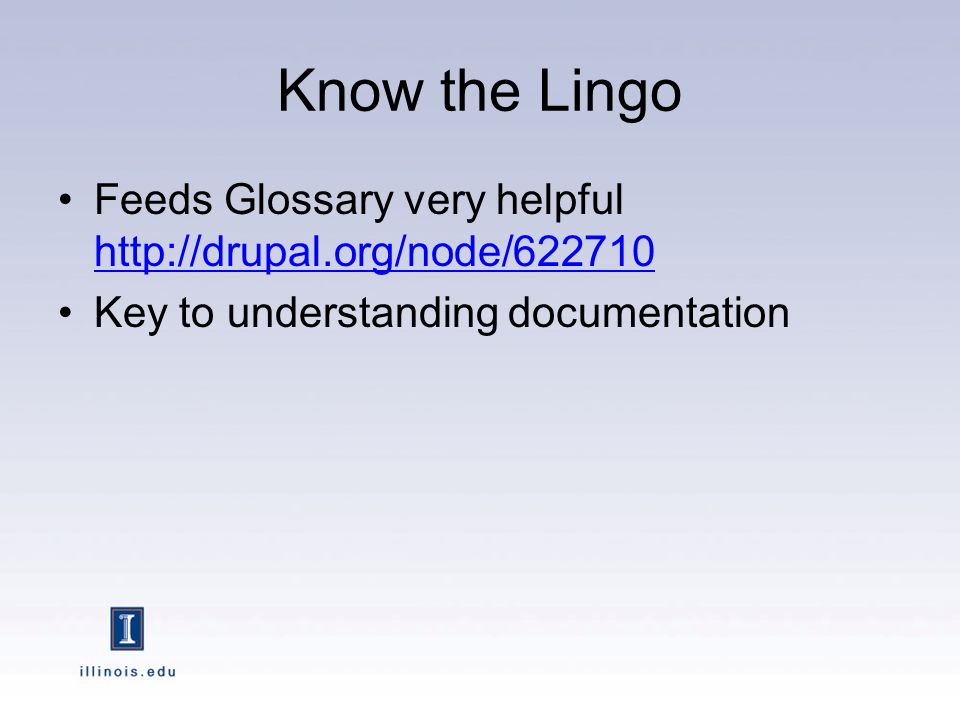 Know the Lingo

• Feeds Glossary very helpful http://drupal.org/node/622710
• Key to understanding documentation

I

illinois.edu